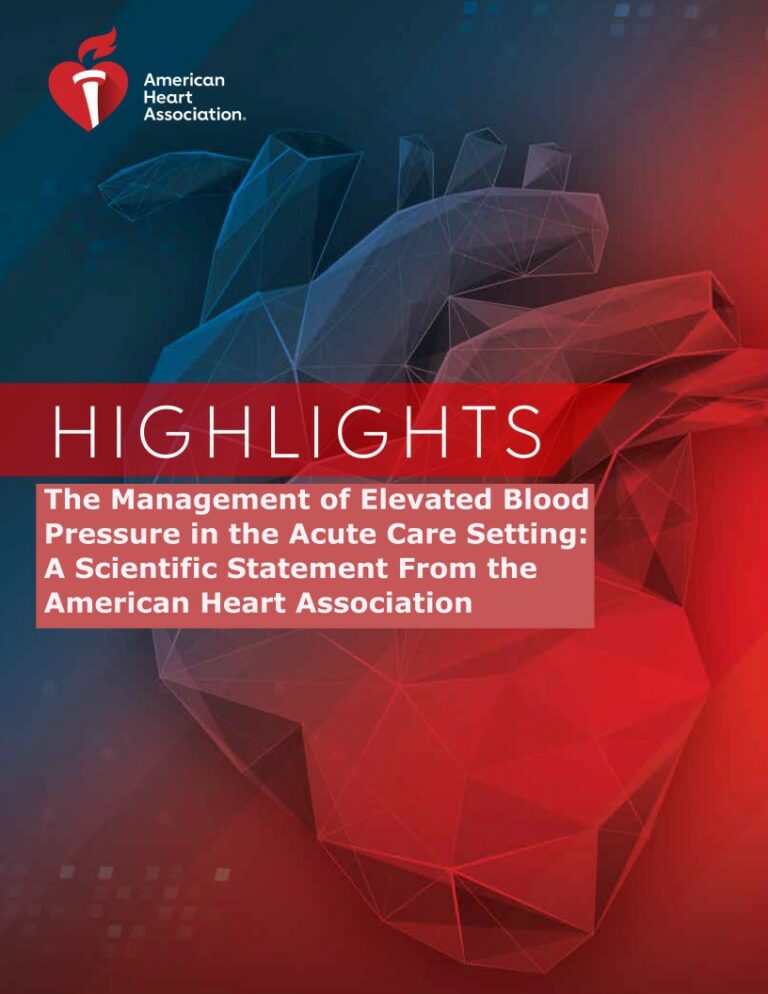 American Heart Association.

HIGHLIGHTS

The Management of Elevated Blood Pressure in the Acute Care Setting: A Scientific Statement From the American Heart Association